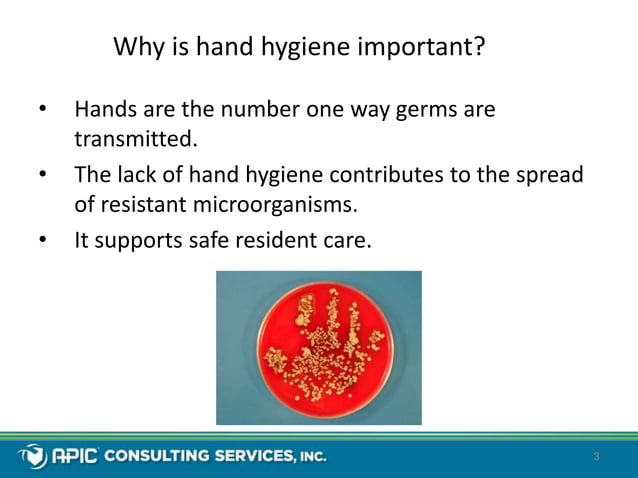 Why is hand hygiene important?

• Hands are the number one way germs are transmitted.

• The lack of hand hygiene contributes to the spread of resistant microorganisms.

• It supports safe resident care.

APIC CONSULTING SERVICES, INC.

3